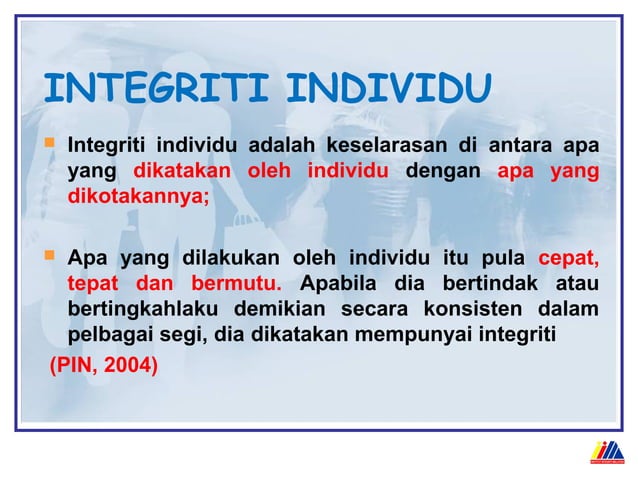 INTEGRITI INDIVIDU

Integriti individu adalah keselarasan di antara apa yang dikatakan oleh individu dengan apa yang dikotakannya;

Apa yang dilakukan oleh individu itu pula cepat, tepat dan bermutu. Apabila dia bertindak atau bertingkahlaku demikian secara konsisten dalam pelbagai segi, dia dikatakan mempunyai integriti

(PIN, 2004)